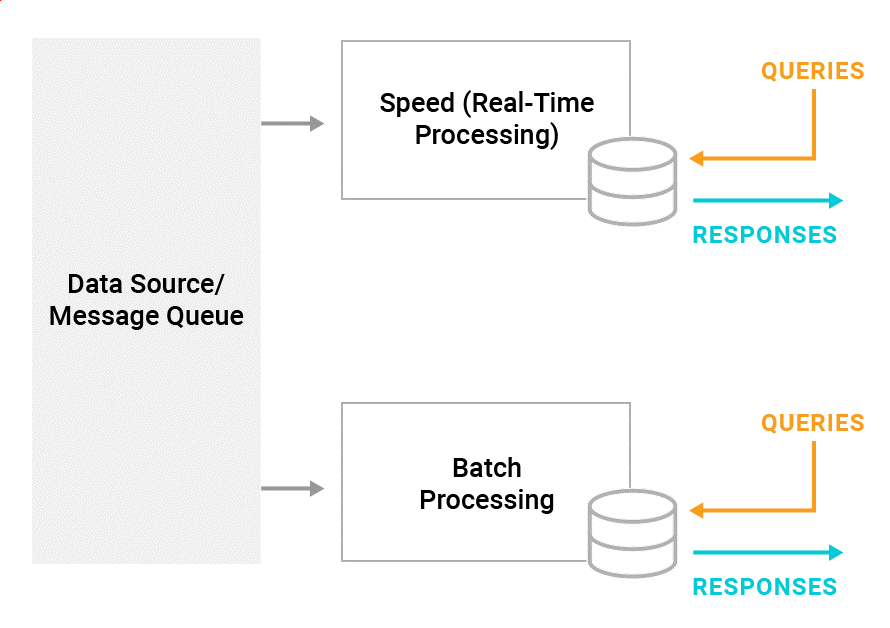 Data Source/
Message Queue

Speed (Real-Time Processing)

QUERIES

RESPONSES

Batch Processing

QUERIES

RESPONSES